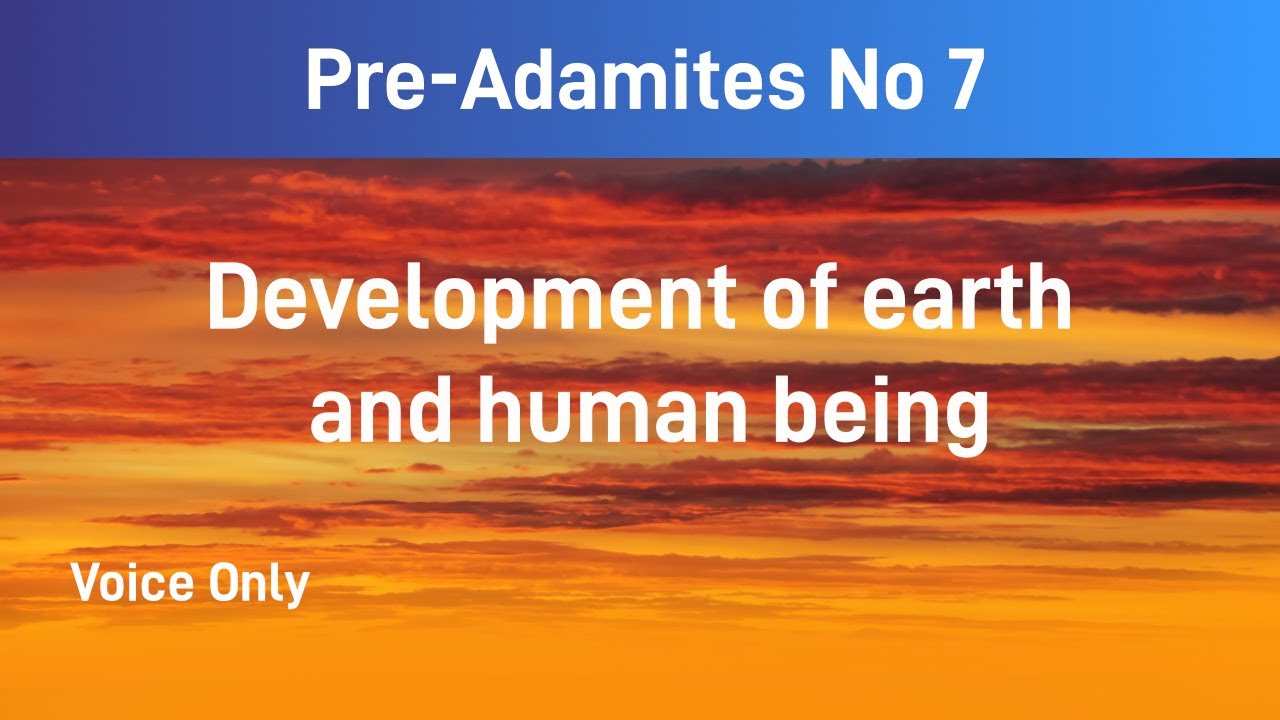 Pre-Adamites No 7

Development of earth and human being

Voice Only